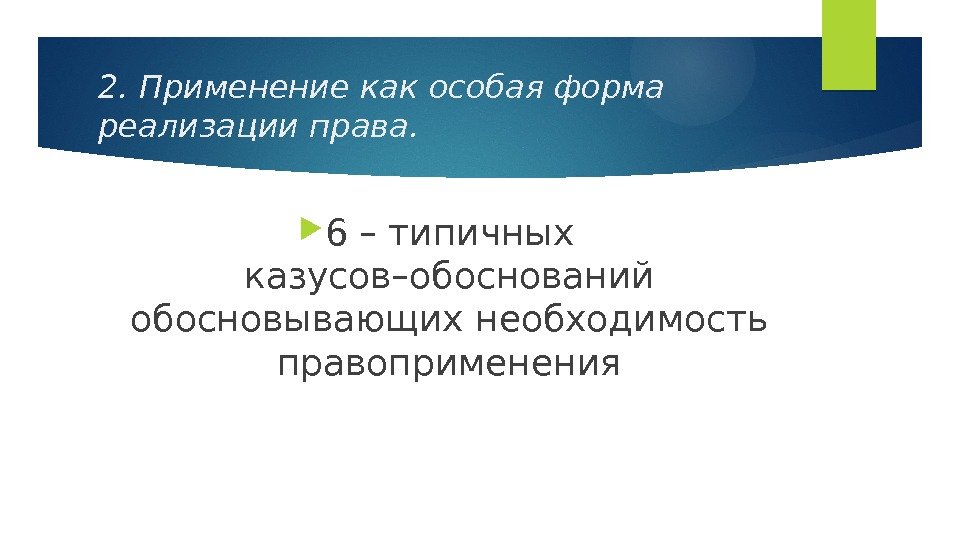 2. Применение как особая форма реализации права.

6 – типичных казусов–обоснований обосновывающих необходимость правоприменения